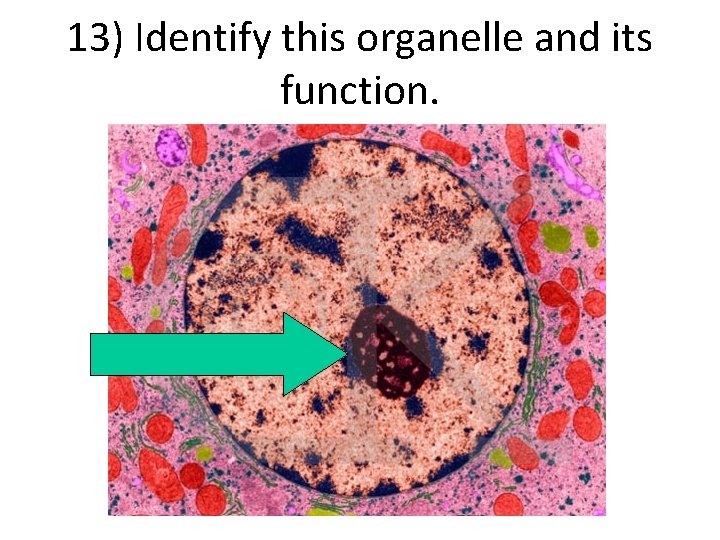 13) Identify this organelle and its function.